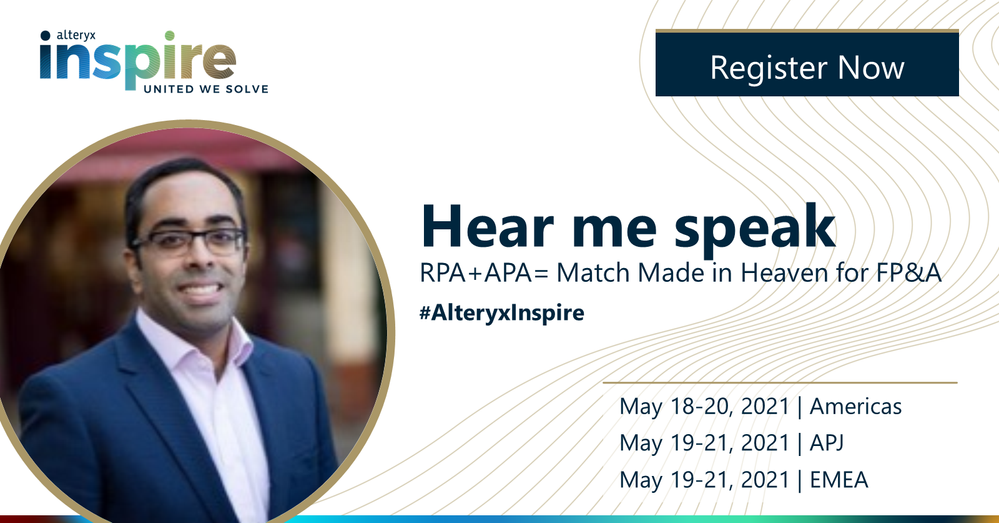 alteryx
inspire
UNITED WE SOLVE

Register Now

Hear me speak
RPA+APA= Match Made in Heaven for FP&A
#AlteryxInspire

May 18-20, 2021 | Americas
May 19-21, 2021 | APJ
May 19-21, 2021 | EMEA